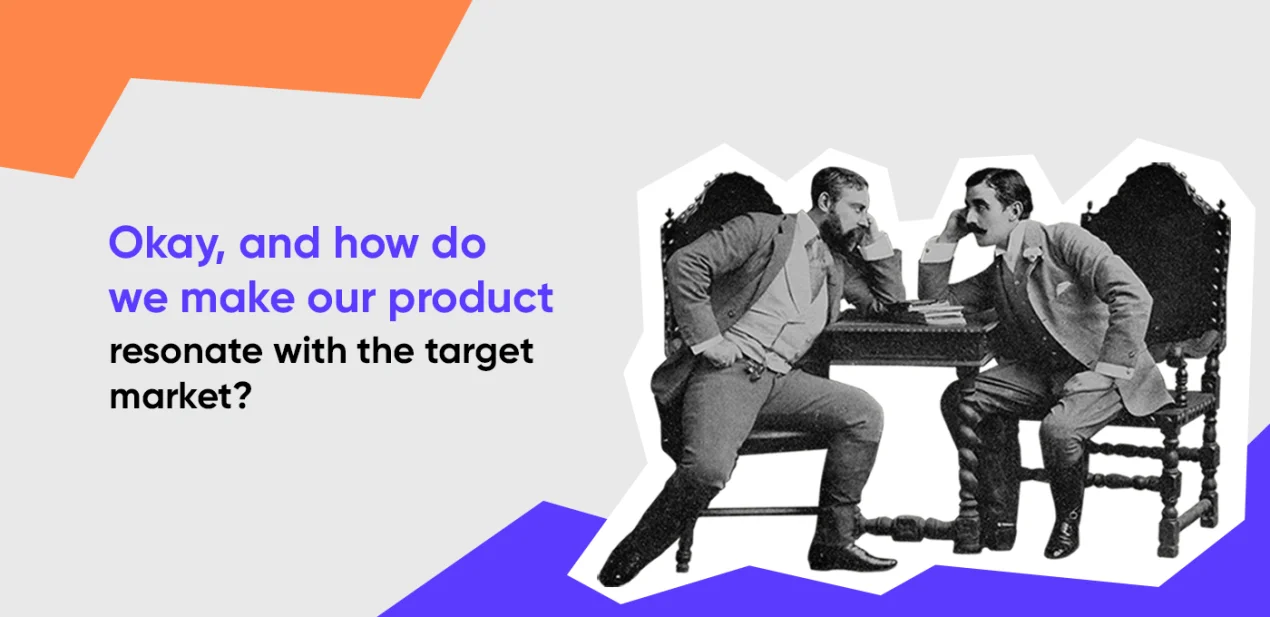 Okay, and how do we make our product resonate with the target market?